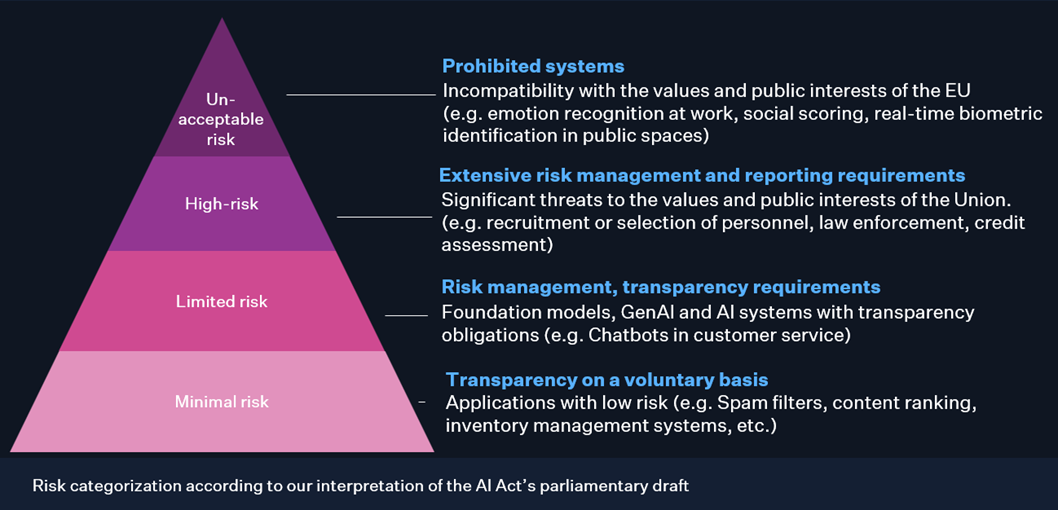 Un-acceptable risk

High-risk

Limited risk

Minimal risk

Prohibited systems
Incompatibility with the values and public interests of the EU (e.g. emotion recognition at work, social scoring, real-time biometric identification in public spaces)

Extensive risk management and reporting requirements
Significant threats to the values and public interests of the Union. (e.g. recruitment or selection of personnel, law enforcement, credit assessment)

Risk management, transparency requirements
Foundation models, GenAI and AI systems with transparency obligations (e.g. Chatbots in customer service)

Transparency on a voluntary basis
Applications with low risk (e.g. Spam filters, content ranking, inventory management systems, etc.)

Risk categorization according to our interpretation of the AI Act's parliamentary draft